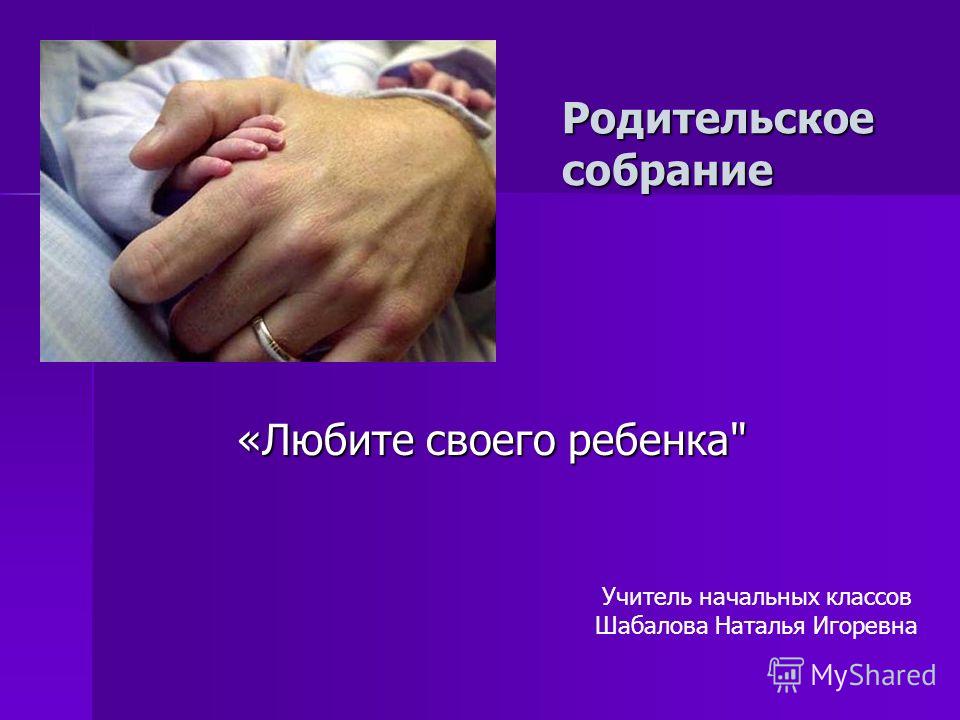 Родительское собрание

«Любите своего ребенка"

Учитель начальных классов
Шабалова Наталья Игоревна

MyShared